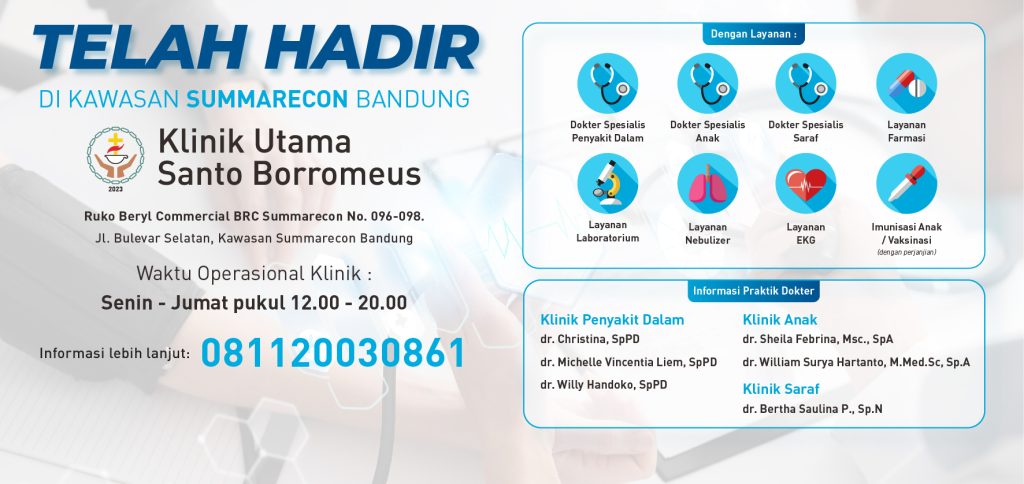 TELAH HADIR
DI KAWASAN SUMMARECON BANDUNG

2023

Klinik Utama Santo Borromeus

Ruko Beryl Commercial BRC Summarecon No. 096-098.
Jl. Bulevar Selatan, Kawasan Summarecon Bandung

Waktu Operasional Klinik :
Senin - Jumat pukul 12.00 - 20.00

Informasi lebih lanjut: 081120030861

Dengan Layanan :

Dokter Spesialis Penyakit Dalam
Dokter Spesialis Anak
Dokter Spesialis Saraf
Layanan Farmasi
Layanan Laboratorium
Layanan Nebulizer
Layanan EKG
Imunisasi Anak / Vaksinasi (dengan perjanjian)

Informasi Praktik Dokter

Klinik Penyakit Dalam
dr. Christina, SpPD
dr. Michelle Vincentia Liem, SpPD
dr. Willy Handoko, SpPD

Klinik Anak
dr. Sheila Febrina, Msc., SpA
dr. William Surya Hartanto, M.Med.Sc, Sp.A

Klinik Saraf
dr. Bertha Saulina P., Sp.N